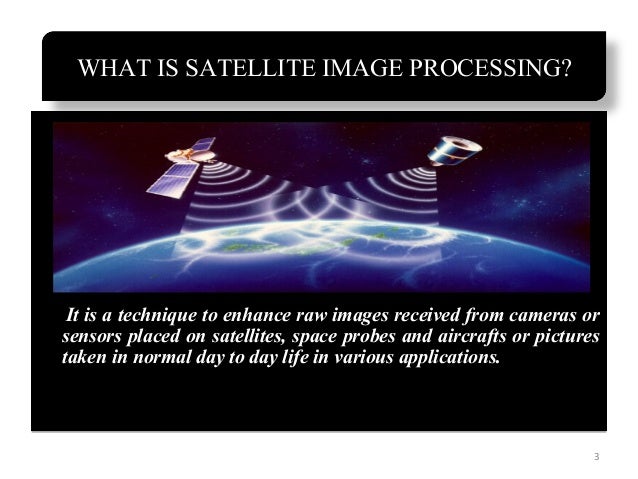 WHAT IS SATELLITE IMAGE PROCESSING?

It is a technique to enhance raw images received from cameras or sensors placed on satellites, space probes and aircrafts or pictures taken in normal day to day life in various applications.

3